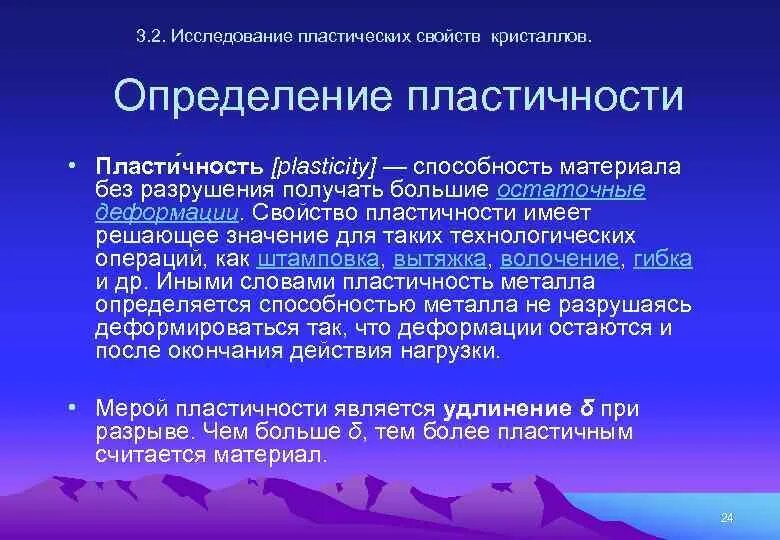 3.2. Исследование пластических свойств кристаллов.

Определение пластичности

• Пласти́чность [plasticity] — способность материала без разрушения получать большие остаточные деформации. Свойство пластичности имеет решающее значение для таких технологических операций, как штамповка, вытяжка, волочение, гибка и др. Иными словами пластичность металла определяется способностью металла не разрушаясь деформироваться так, что деформации остаются и после окончания действия нагрузки.

• Мерой пластичности является удлинение δ при разрыве. Чем больше δ, тем более пластичным считается материал.

24